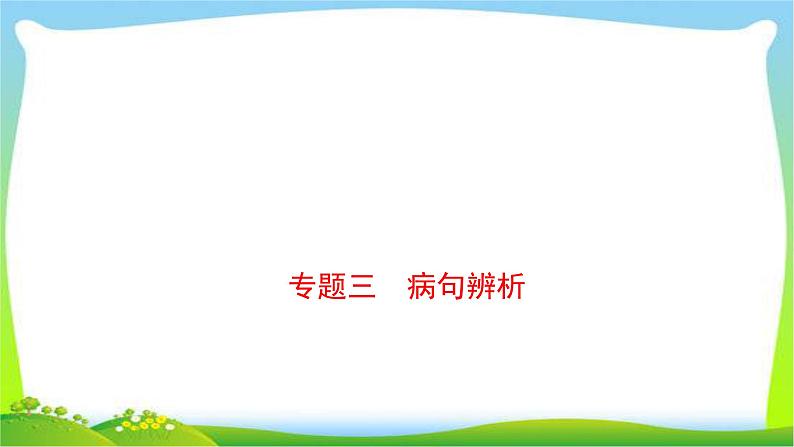 专题三　病句辨析